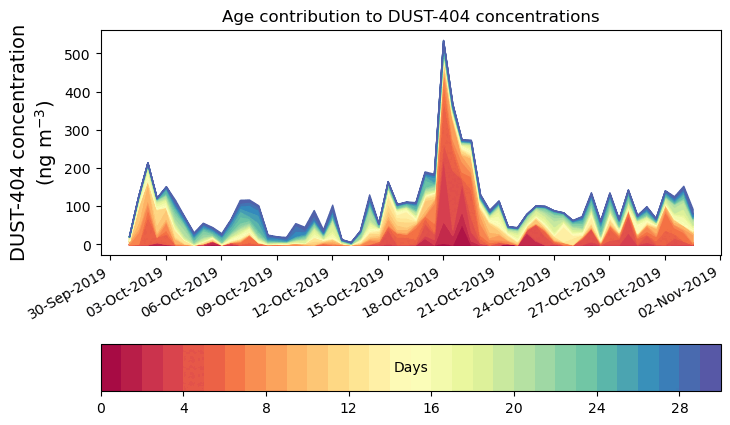 Age contribution to DUST-404 concentrations

DUST-404 concentration (ng m$^{-3}$)

500
400
300
200
100
0

30-Sep-2019
03-Oct-2019
06-Oct-2019
09-Oct-2019
12-Oct-2019
15-Oct-2019
18-Oct-2019
21-Oct-2019
24-Oct-2019
27-Oct-2019
30-Oct-2019
02-Nov-2019

Days

0
4
8
12
16
20
24
28